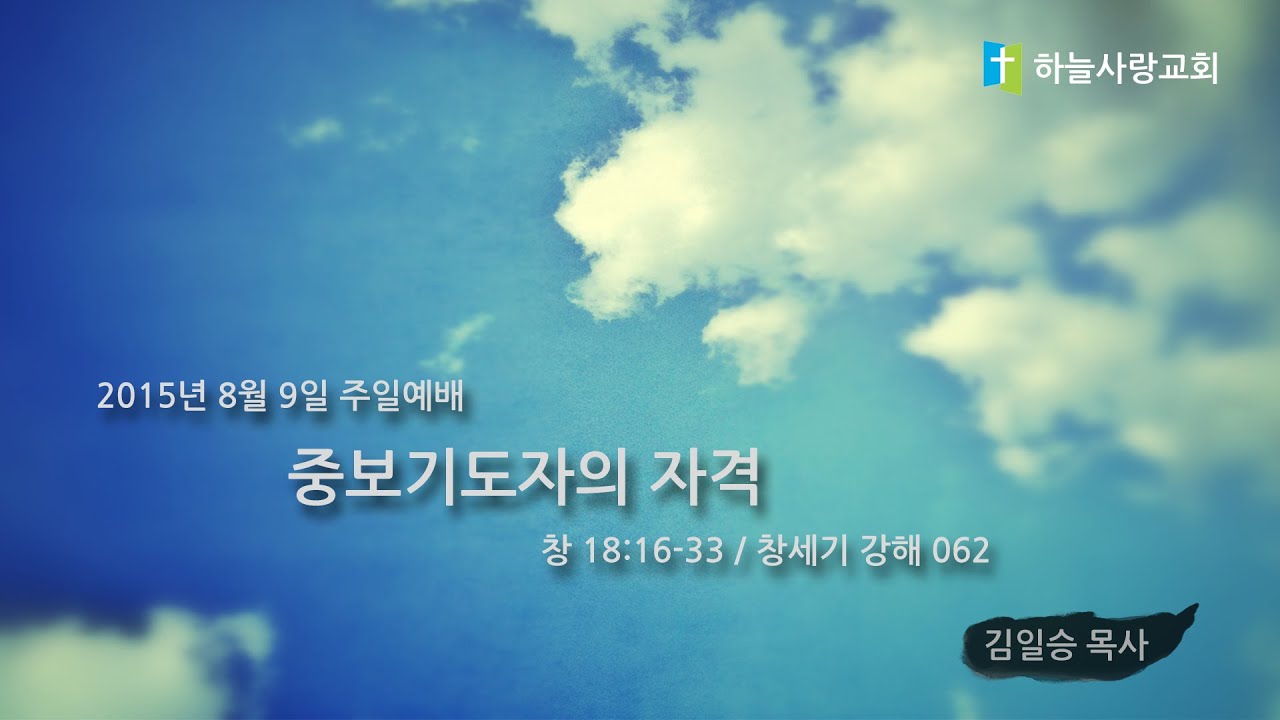 하늘사랑교회

2015년 8월 9일 주일예배

중보기도자의 자격

창 18:16-33 / 창세기 강해 062

김일승 목사